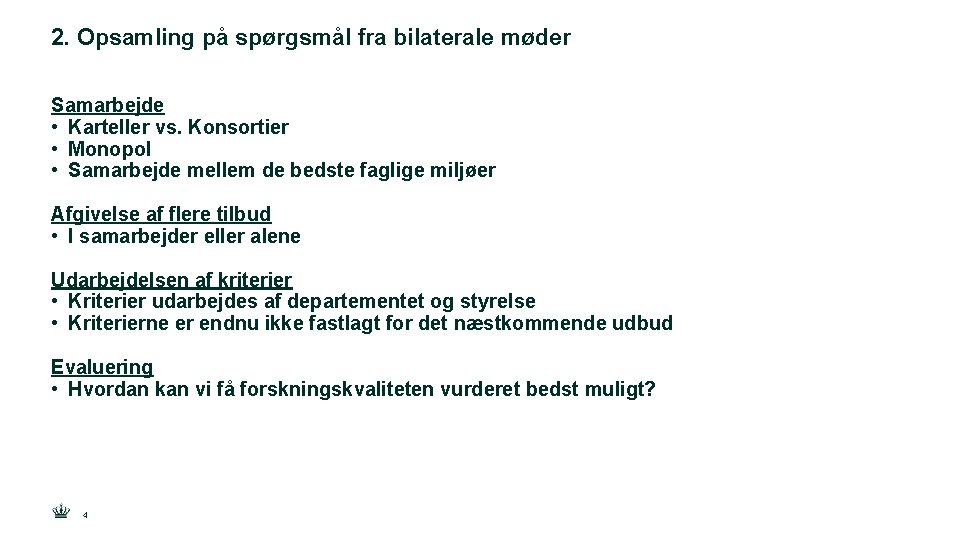 2. Opsamling på spørgsmål fra bilaterale møder

Samarbejde
• Karteller vs. Konsortier
• Monopol
• Samarbejde mellem de bedste faglige miljøer

Afgivelse af flere tilbud
• I samarbejder eller alene

Udarbejdelsen af kriterier
• Kriterier udarbejdes af departementet og styrelse
• Kriterierne er endnu ikke fastlagt for det næstkommende udbud

Evaluering
• Hvordan kan vi få forskningskvaliteten vurderet bedst muligt?

4